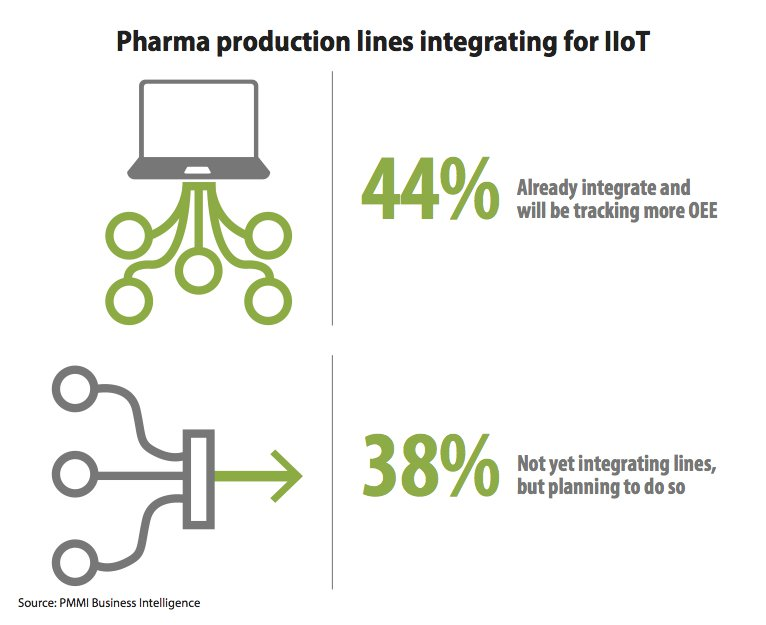 Pharma production lines integrating for IIoT

44% Already integrate and will be tracking more OEE

38% Not yet integrating lines, but planning to do so

Source: PMMI Business Intelligence